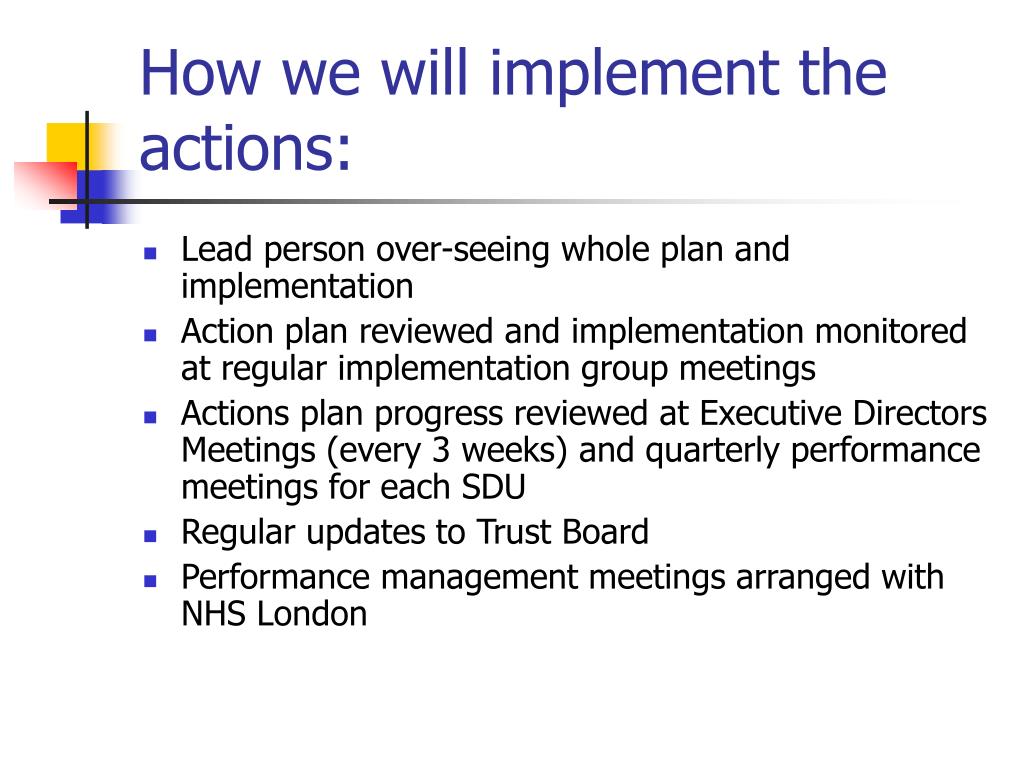 How we will implement the actions:

- Lead person over-seeing whole plan and implementation
- Action plan reviewed and implementation monitored at regular implementation group meetings
- Actions plan progress reviewed at Executive Directors Meetings (every 3 weeks) and quarterly performance meetings for each SDU
- Regular updates to Trust Board
- Performance management meetings arranged with NHS London